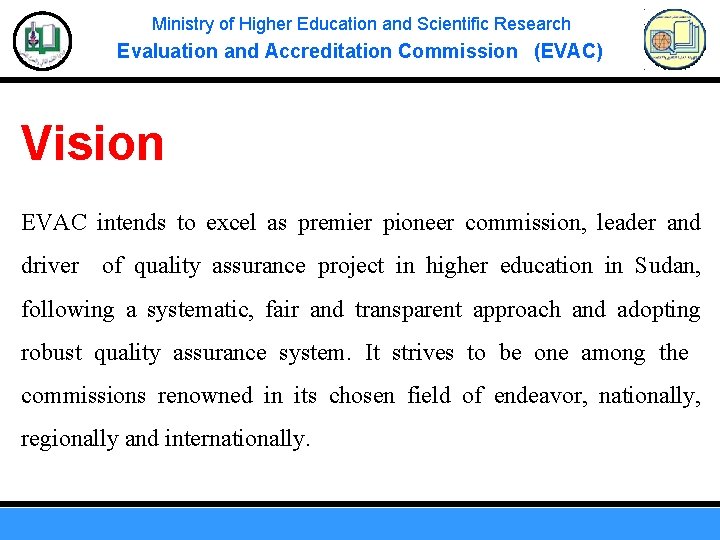 Ministry of Higher Education and Scientific Research
Evaluation and Accreditation Commission (EVAC)

Vision

EVAC intends to excel as premier pioneer commission, leader and driver of quality assurance project in higher education in Sudan, following a systematic, fair and transparent approach and adopting robust quality assurance system. It strives to be one among the commissions renowned in its chosen field of endeavor, nationally, regionally and internationally.